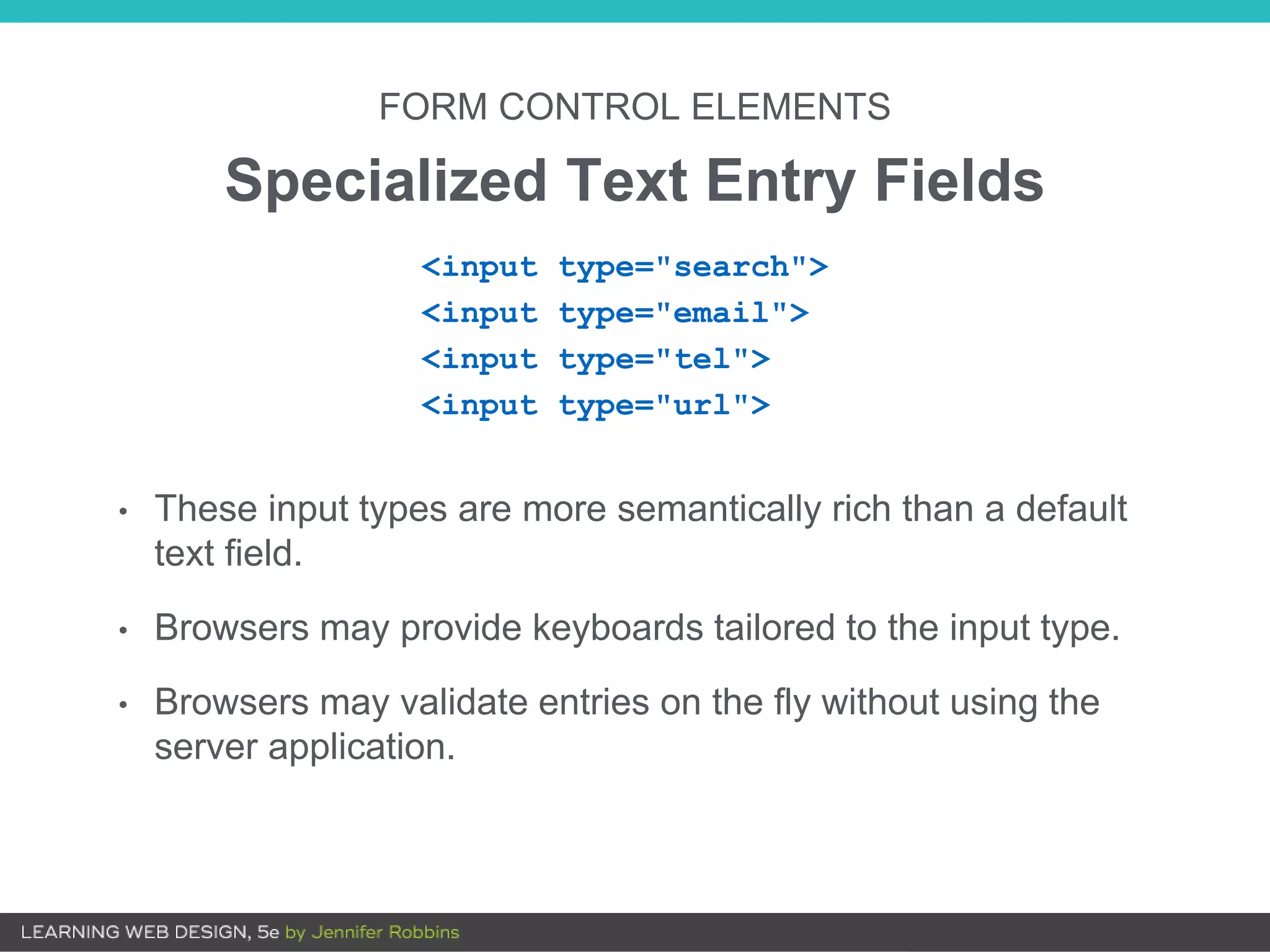 FORM CONTROL ELEMENTS

Specialized Text Entry Fields

<input type="search">
<input type="email">
<input type="tel">
<input type="url">

• These input types are more semantically rich than a default text field.

• Browsers may provide keyboards tailored to the input type.

• Browsers may validate entries on the fly without using the server application.

LEARNING WEB DESIGN, 5e by Jennifer Robbins